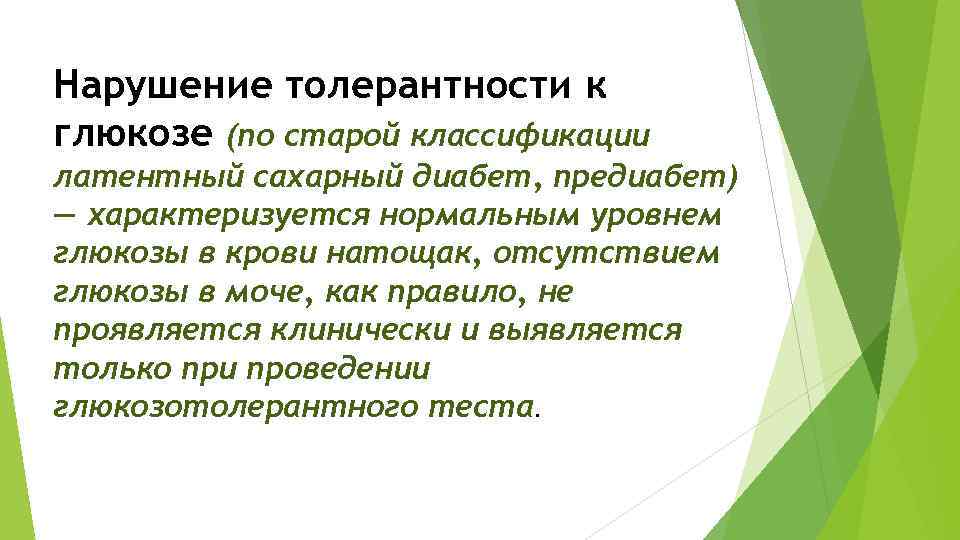 Нарушение толерантности к глюкозе (по старой классификации латентный сахарный диабет, предиабет) — характеризуется нормальным уровнем глюкозы в крови натощак, отсутствием глюкозы в моче, как правило, не проявляется клинически и выявляется только при проведении глюкозотолерантного теста.